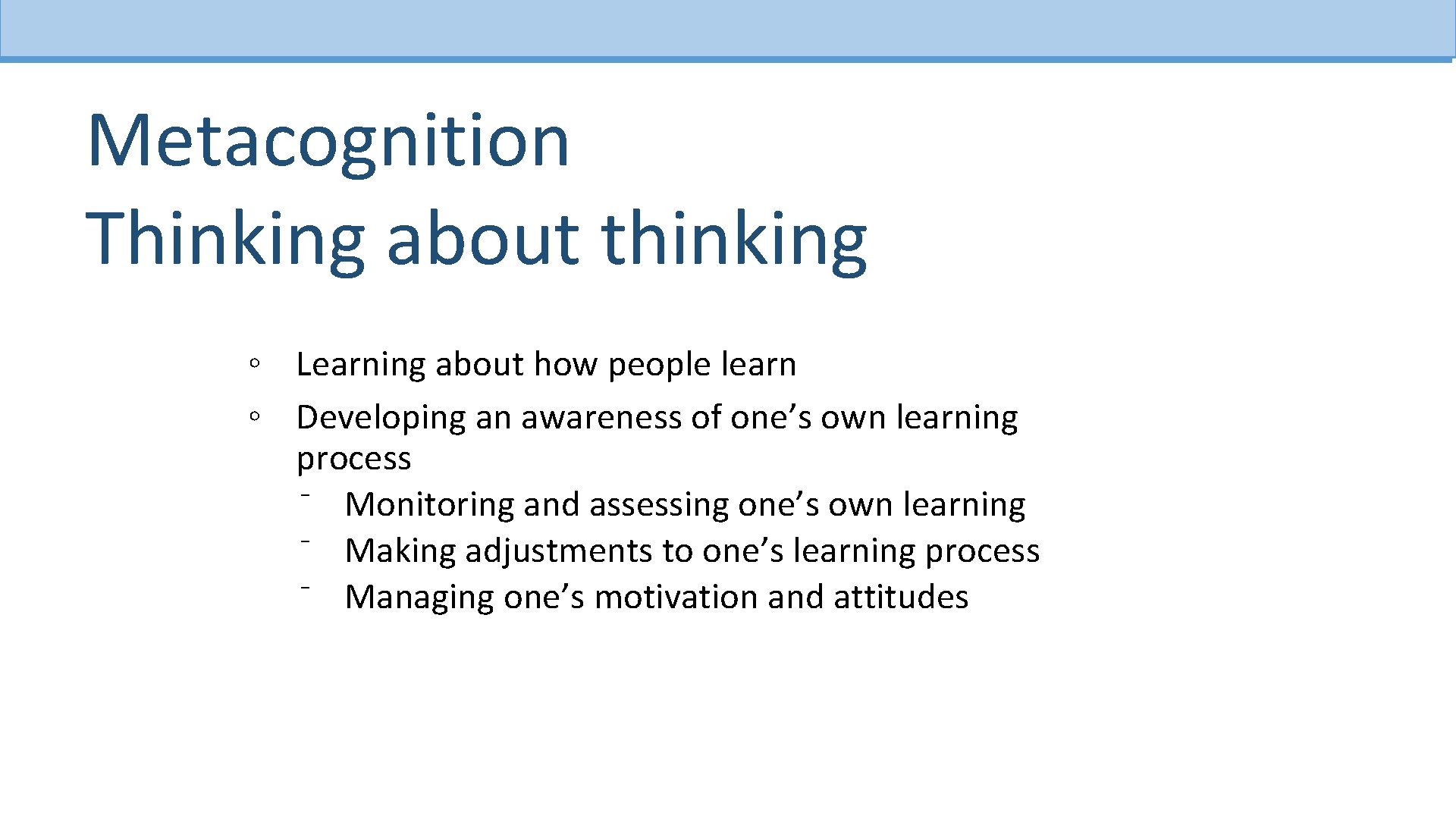 Metacognition
Thinking about thinking

◦ Learning about how people learn
◦ Developing an awareness of one’s own learning process
 ⁻ Monitoring and assessing one’s own learning
 ⁻ Making adjustments to one’s learning process
 ⁻ Managing one’s motivation and attitudes